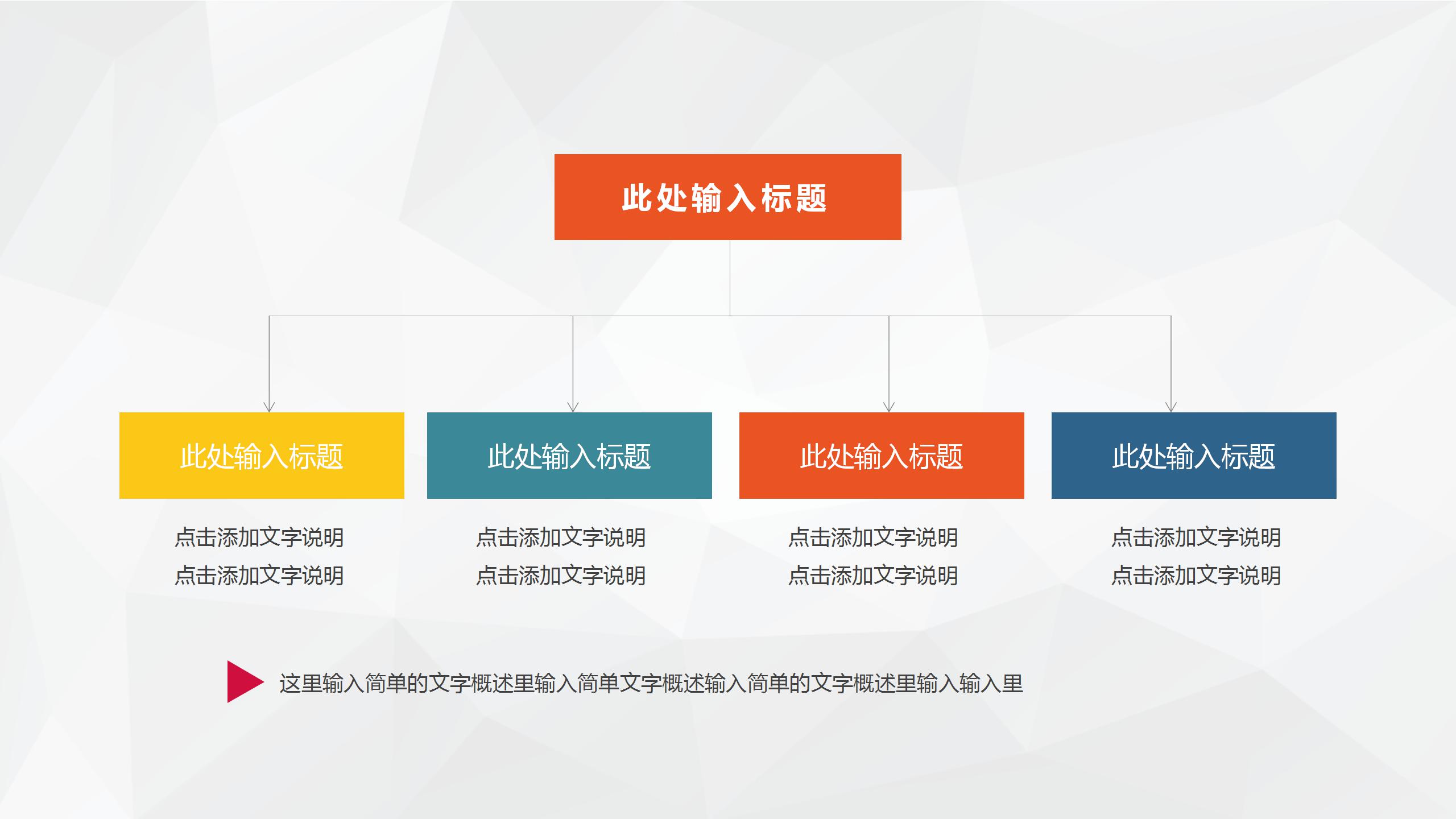 此处输入标题

此处输入标题

点击添加文字说明
点击添加文字说明

此处输入标题

点击添加文字说明
点击添加文字说明

此处输入标题

点击添加文字说明
点击添加文字说明

此处输入标题

点击添加文字说明
点击添加文字说明

这里输入简单的文字概述里输入简单文字概述输入简单的文字概述里输入输入里